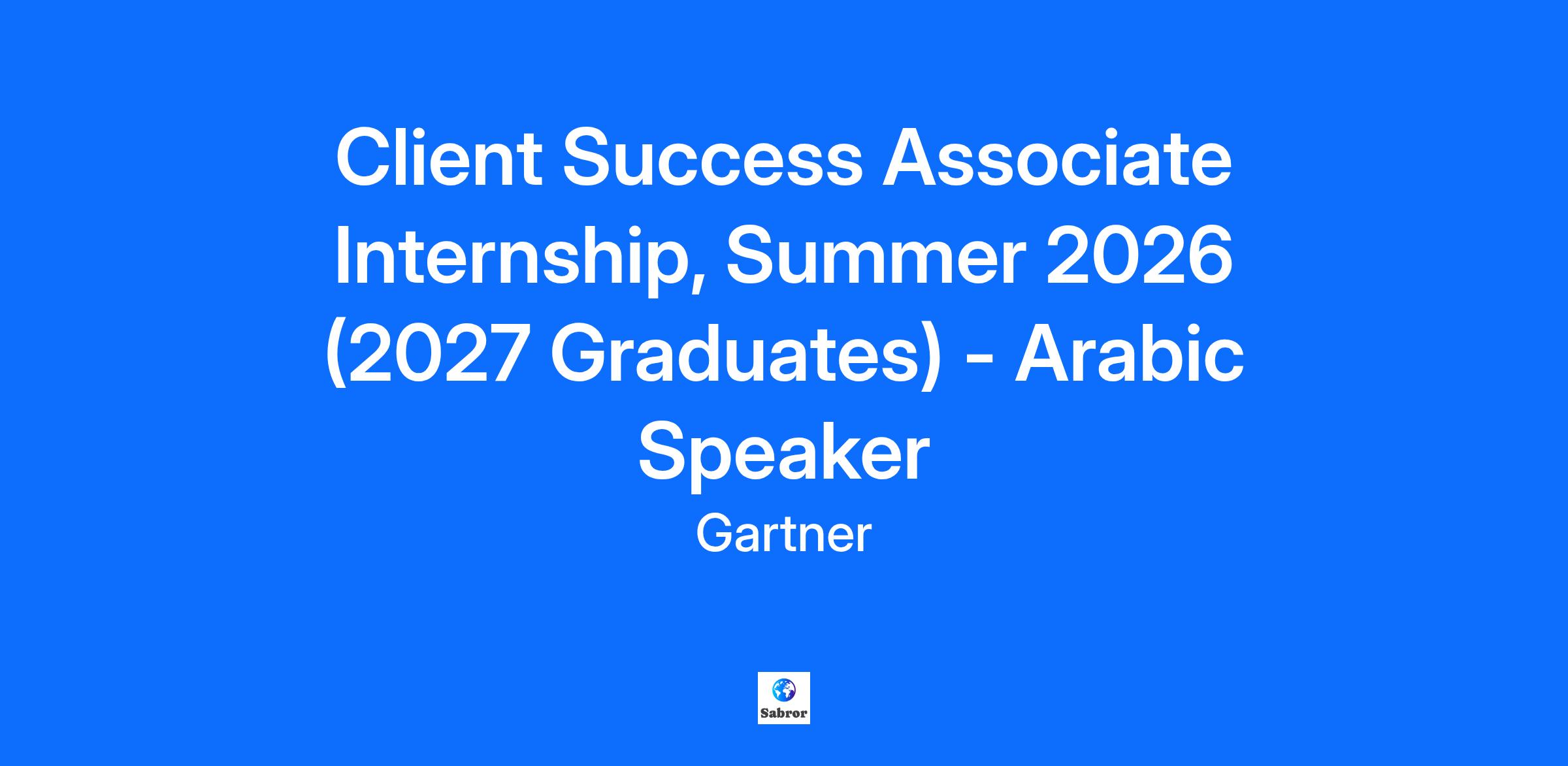 Client Success Associate Internship, Summer 2026 (2027 Graduates) - Arabic Speaker

Gartner

Sabror